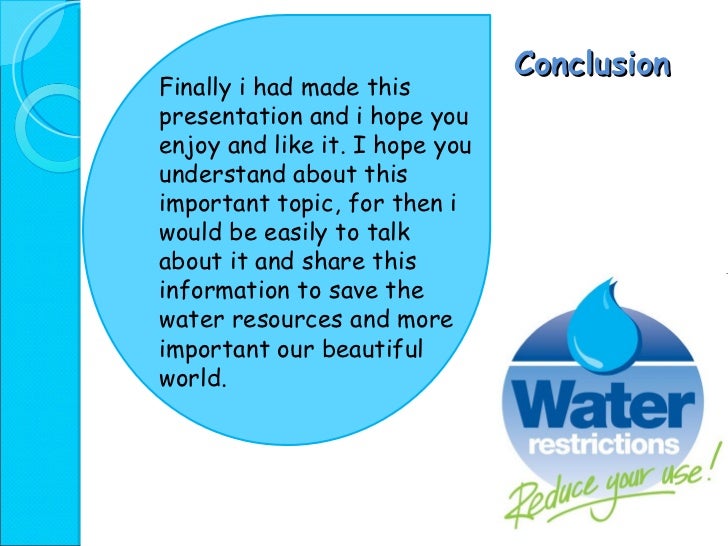 Conclusion

Finally i had made this presentation and i hope you enjoy and like it. I hope you understand about this important topic, for then i would be easily to talk about it and share this information to save the water resources and more important our beautiful world.

Water
restrictions
Reduce your use!